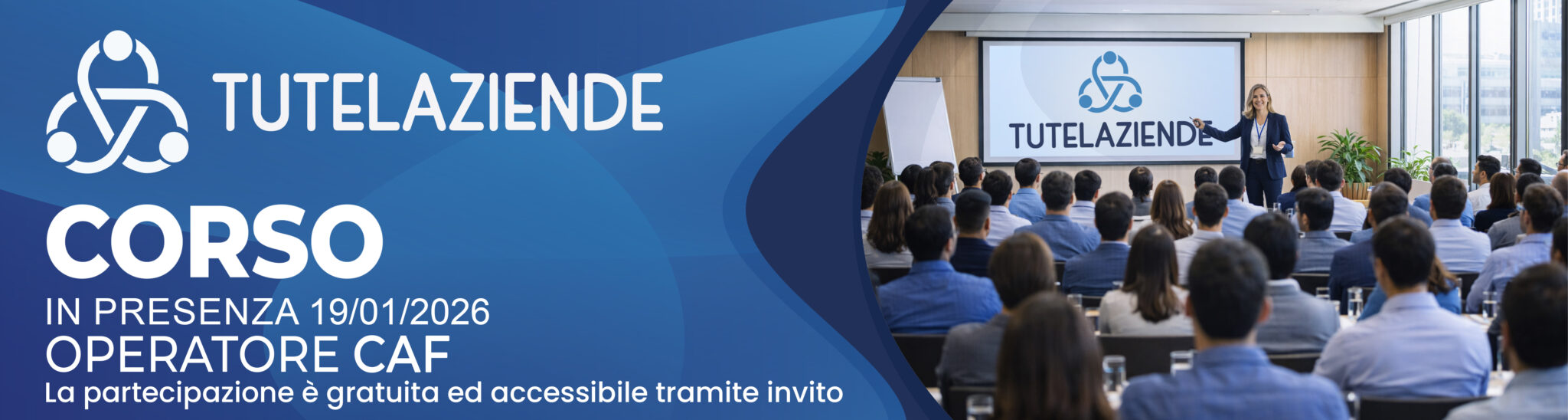 TUTELAZIENDE

CORSO
IN PRESENZA 19/01/2026
OPERATORE CAF
La partecipazione è gratuita ed accessibile tramite invito

TUTELAZIENDE